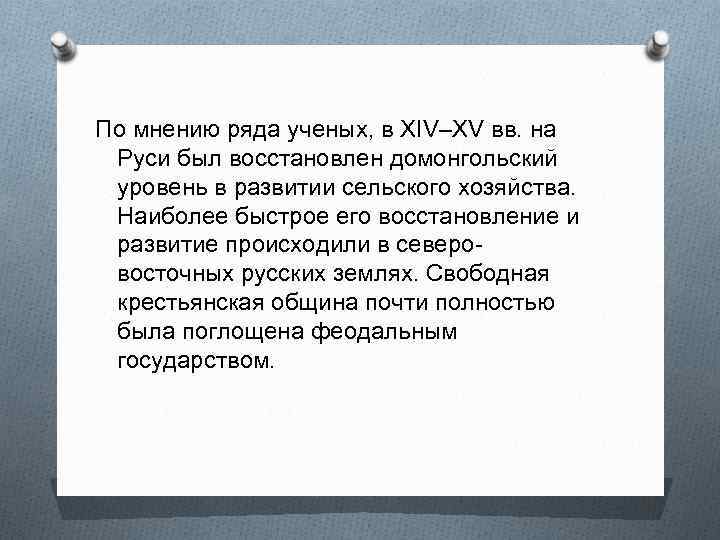 По мнению ряда ученых, в XIV–XV вв. на Руси был восстановлен домонгольский уровень в развитии сельского хозяйства. Наиболее быстрое его восстановление и развитие происходили в северо-восточных русских землях. Свободная крестьянская община почти полностью была поглощена феодальным государством.